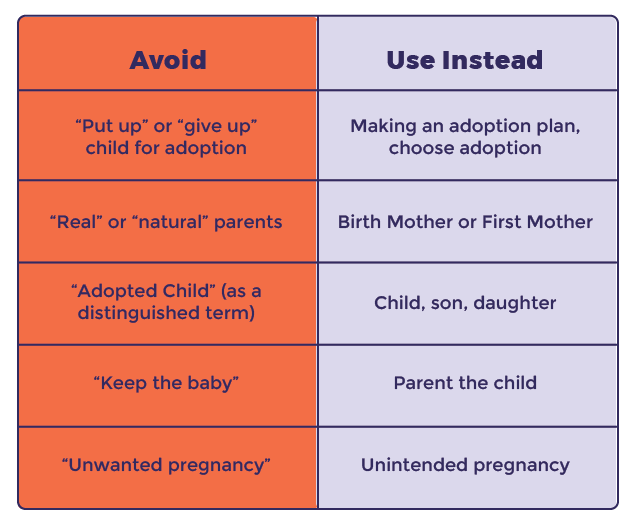 | Avoid | Use Instead |
|---|---|
| “Put up” or “give up” child for adoption | Making an adoption plan, choose adoption |
| “Real” or “natural” parents | Birth Mother or First Mother |
| “Adopted Child” (as a distinguished term) | Child, son, daughter |
| “Keep the baby” | Parent the child |
| “Unwanted pregnancy” | Unintended pregnancy |